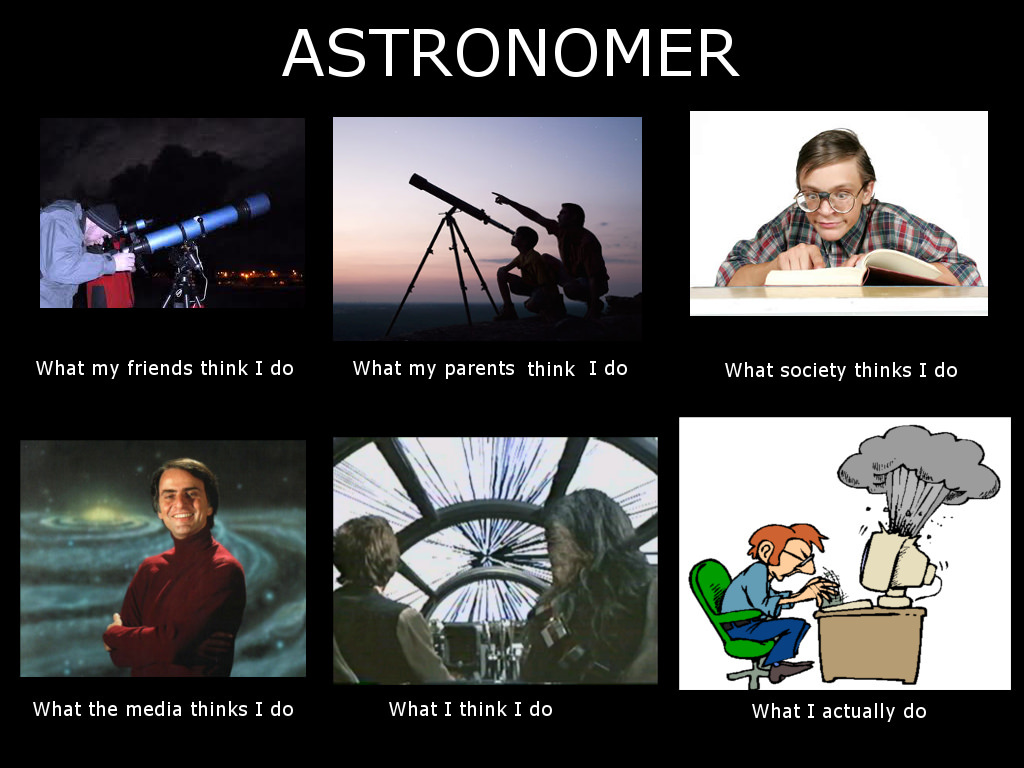 ASTRONOMER

What my friends think I do

What my parents think I do

What society thinks I do

What the media thinks I do

What I think I do

What I actually do